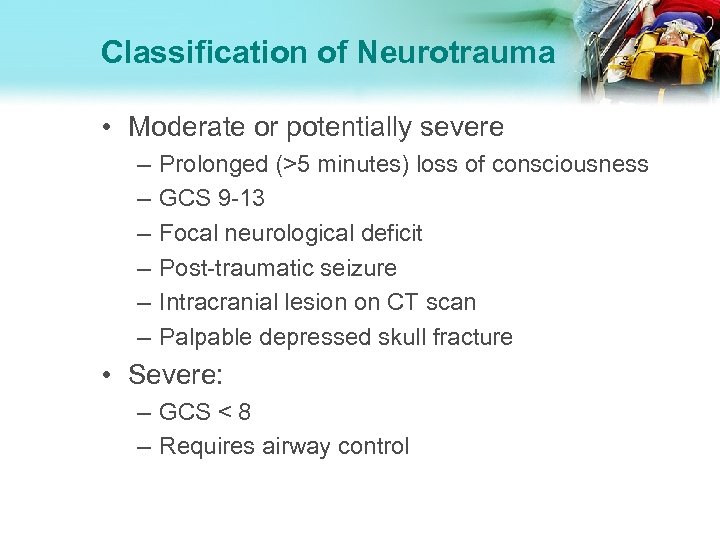 Classification of Neurotrauma

• Moderate or potentially severe
– Prolonged (>5 minutes) loss of consciousness
– GCS 9-13
– Focal neurological deficit
– Post-traumatic seizure
– Intracranial lesion on CT scan
– Palpable depressed skull fracture

• Severe:
– GCS < 8
– Requires airway control